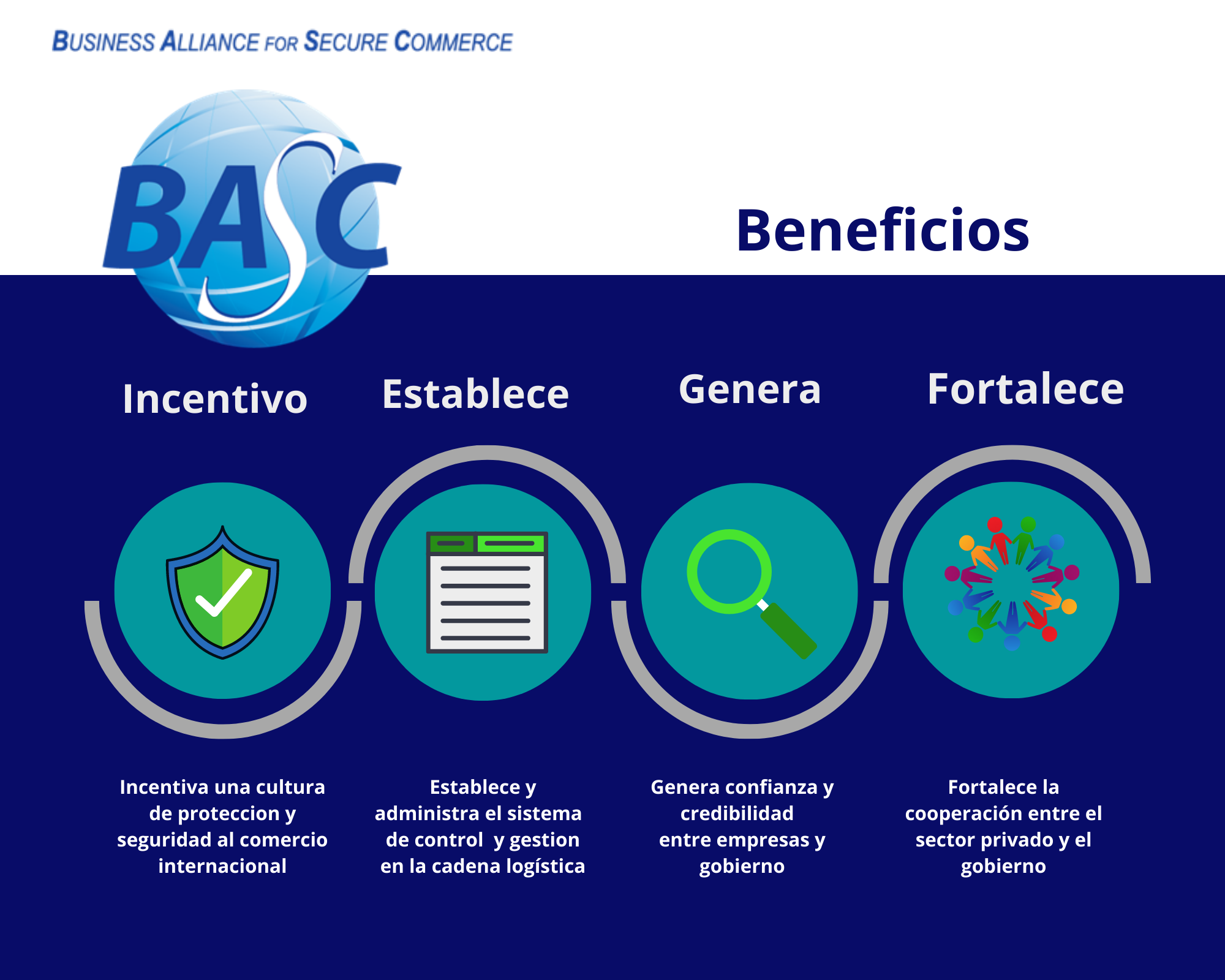 BUSINESS ALLIANCE FOR SECURE COMMERCE

BASC

Beneficios

Incentivo

Establece

Genera

Fortalece

Incentiva una cultura de proteccion y seguridad al comercio internacional

Establece y administra el sistema de control y gestion en la cadena logística

Genera confianza y credibilidad entre empresas y gobierno

Fortalece la cooperación entre el sector privado y el gobierno